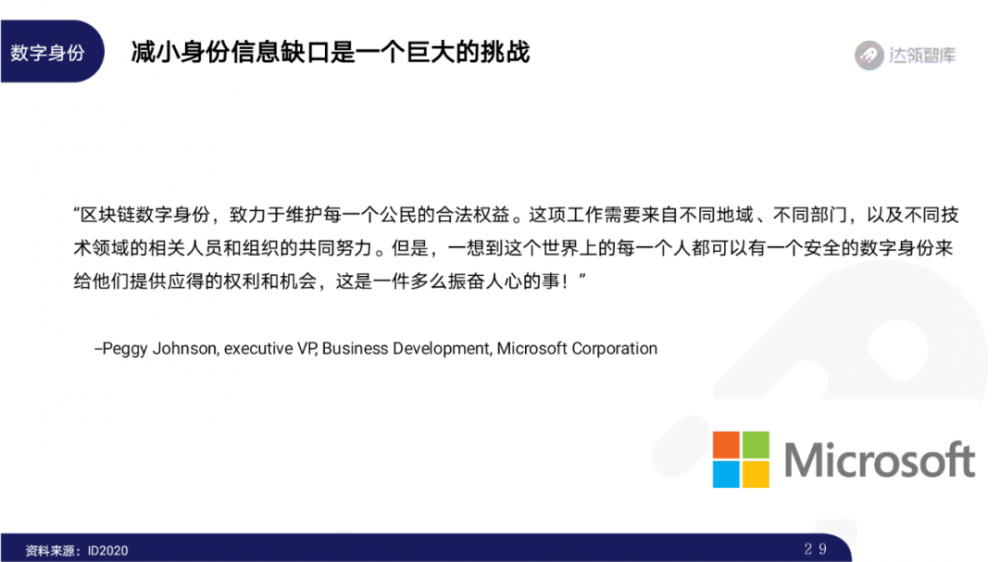 数字身份

减小身份信息缺口是一个巨大的挑战

达领智库

“区块链数字身份，致力于维护每一个公民的合法权益。这项工作需要来自不同地域、不同部门，以及不同技术领域的相关人员和组织的共同努力。但是，一想到这个世界上的每一个人都可以有一个安全的数字身份来给他们提供应得的权利和机会，这是一件多么振奋人心的事！”

–Peggy Johnson, executive VP, Business Development, Microsoft Corporation

Microsoft

资料来源：ID2020

29